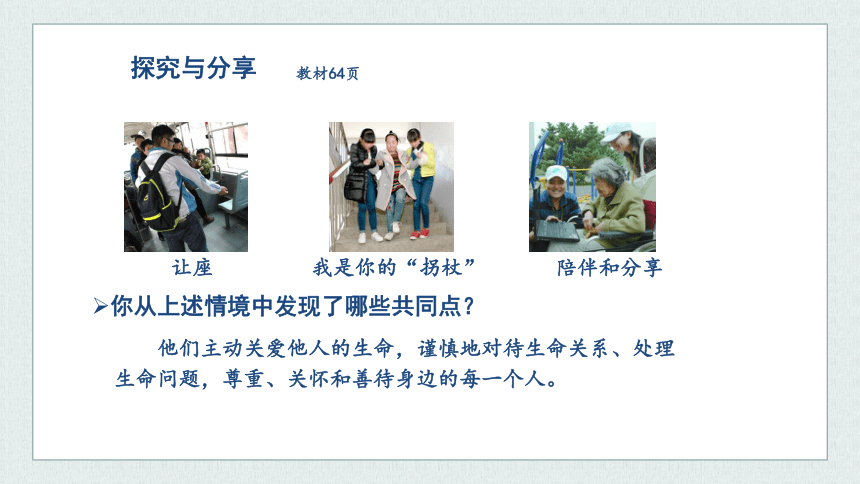 探究与分享 教材64页

让座

我是你的“拐杖”

陪伴和分享

➢你从上述情境中发现了哪些共同点？

他们主动关爱他人的生命，谨慎地对待生命关系、处理生命问题，尊重、关怀和善待身边的每一个人。